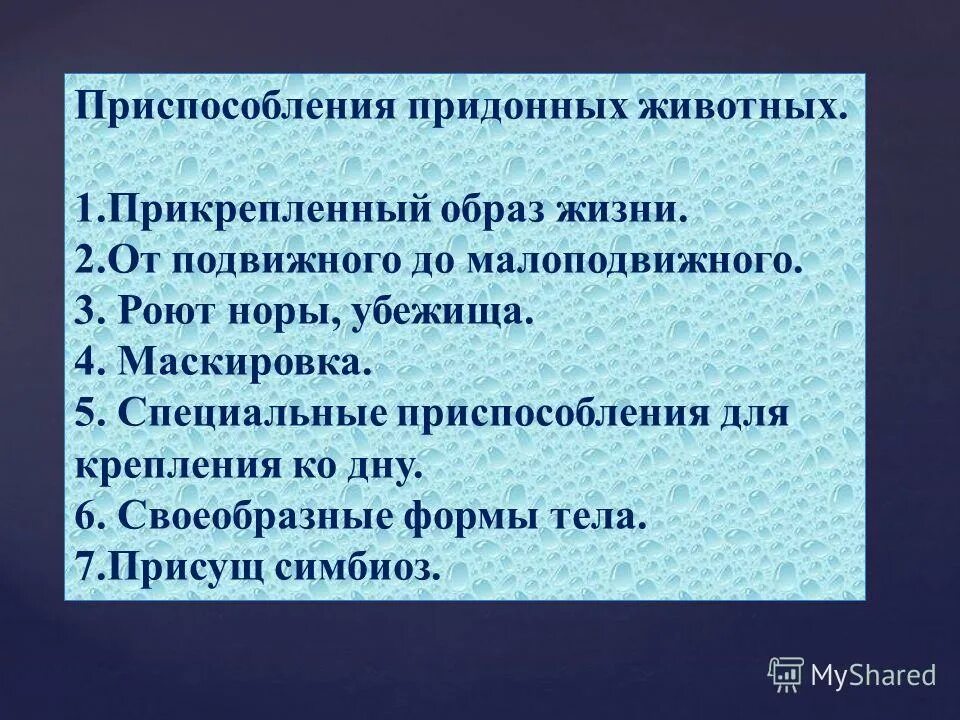 Приспособления придонных животных.

1.Прикрепленный образ жизни.
2.От подвижного до малоподвижного.
3. Роют норы, убежища.
4. Маскировка.
5. Специальные приспособления для крепления ко дну.
6. Своеобразные формы тела.
7.Присущ симбиоз.

MyShared